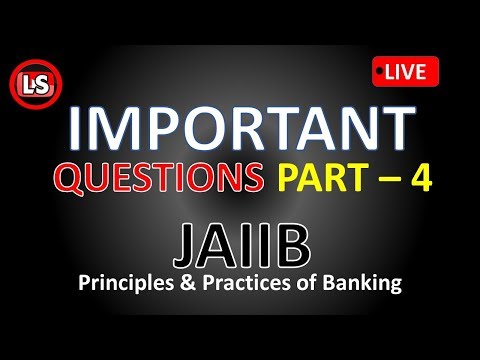 LS

LIVE

IMPORTANT

QUESTIONS PART – 4

JAIIB

Principles & Practices of Banking